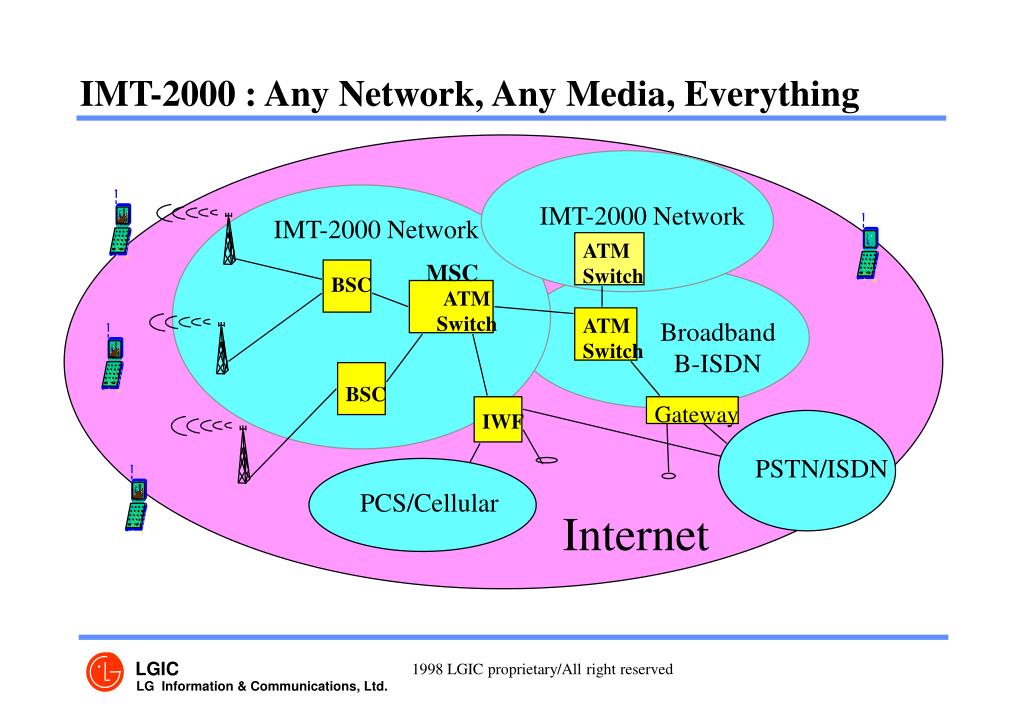 IMT-2000 : Any Network, Any Media, Everything

IMT-2000 Network

IMT-2000 Network

ATM Switch

BSC

MSC

ATM Switch

ATM Switch

Broadband B-ISDN

BSC

IWF

Gateway

PSTN/ISDN

PCS/Cellular

Internet

LGIC
LG Information & Communications, Ltd.

1998 LGIC proprietary/All right reserved